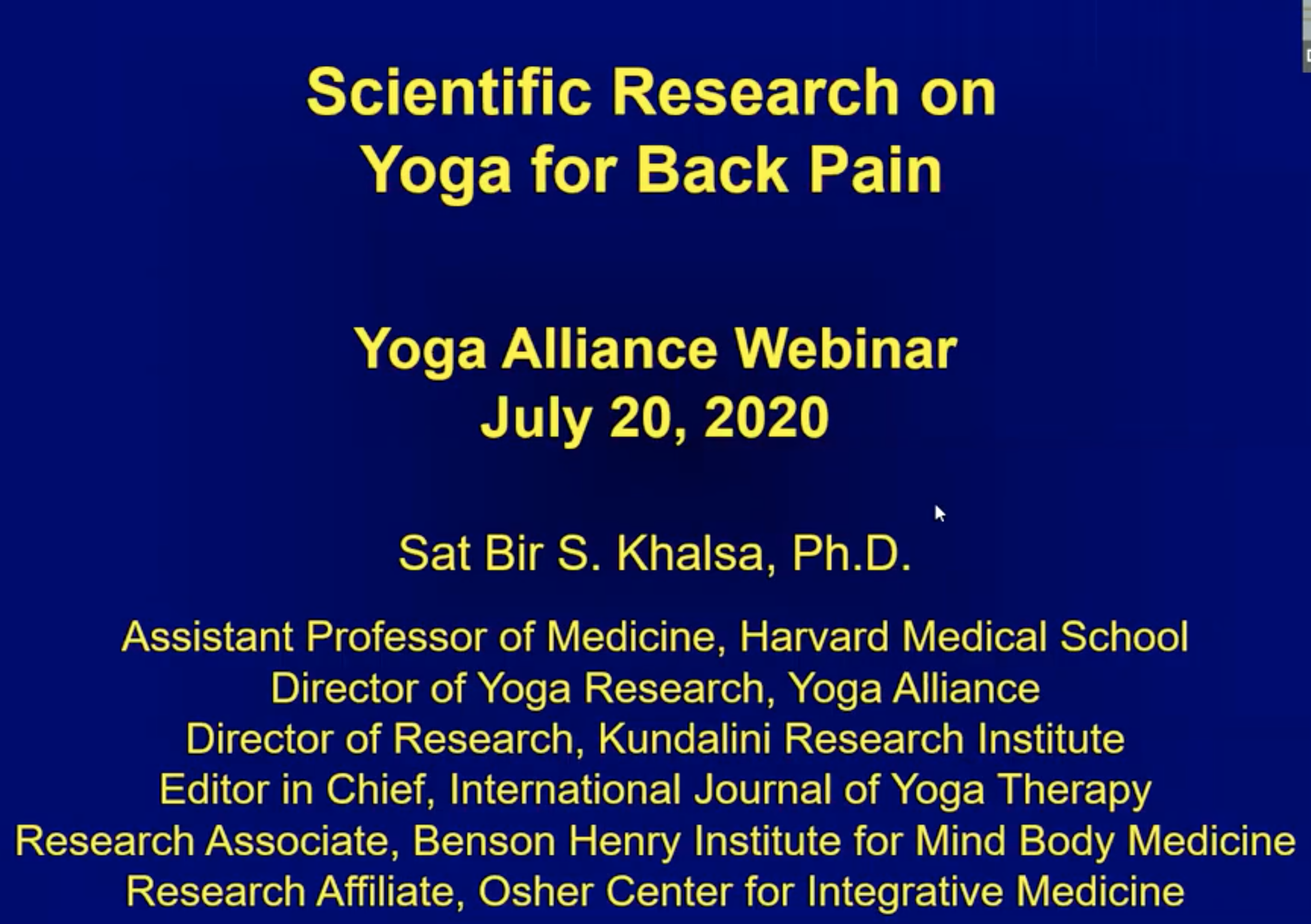 Scientific Research on Yoga for Back Pain

Yoga Alliance Webinar
July 20, 2020

Sat Bir S. Khalsa, Ph.D.

Assistant Professor of Medicine, Harvard Medical School
Director of Yoga Research, Yoga Alliance
Director of Research, Kundalini Research Institute
Editor in Chief, International Journal of Yoga Therapy
Research Associate, Benson Henry Institute for Mind Body Medicine
Research Affiliate, Osher Center for Integrative Medicine